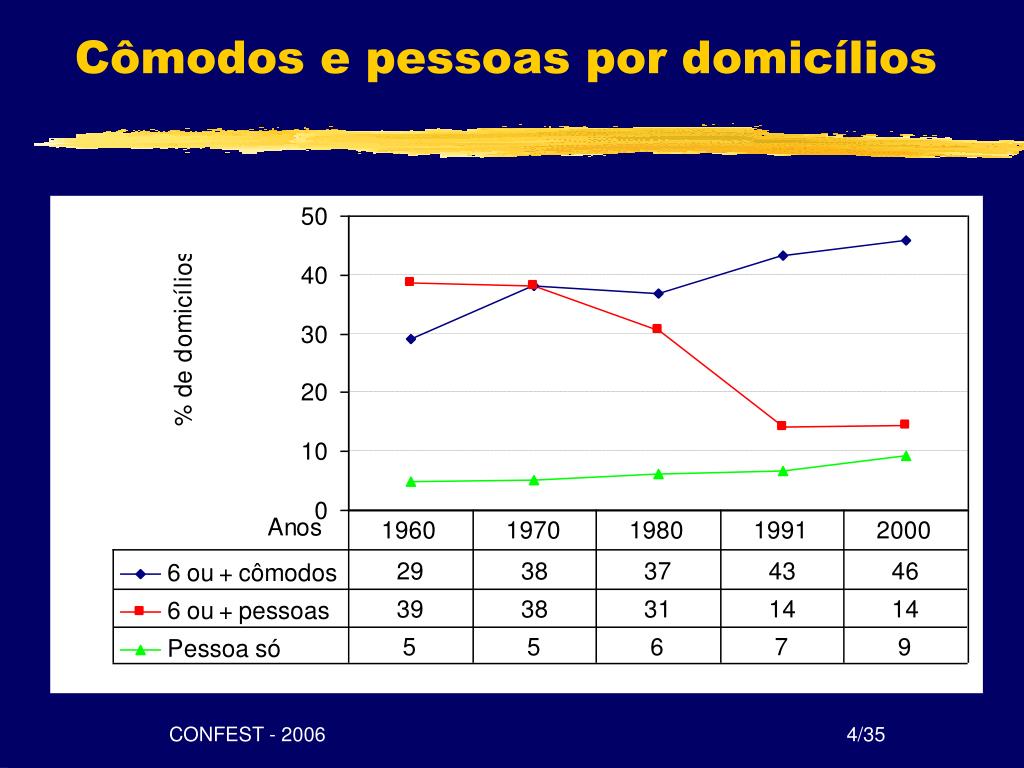 Cômodos e pessoas por domicílios

% de domicílios

50
40
30
20
10
0

| Anos | 1960 | 1970 | 1980 | 1991 | 2000 |
|---|---|---|---|---|---|
| 6 ou + cômodos | 29 | 38 | 37 | 43 | 46 |
| 6 ou + pessoas | 39 | 38 | 31 | 14 | 14 |
| Pessoa só | 5 | 5 | 6 | 7 | 9 |

CONFEST - 2006

4/35